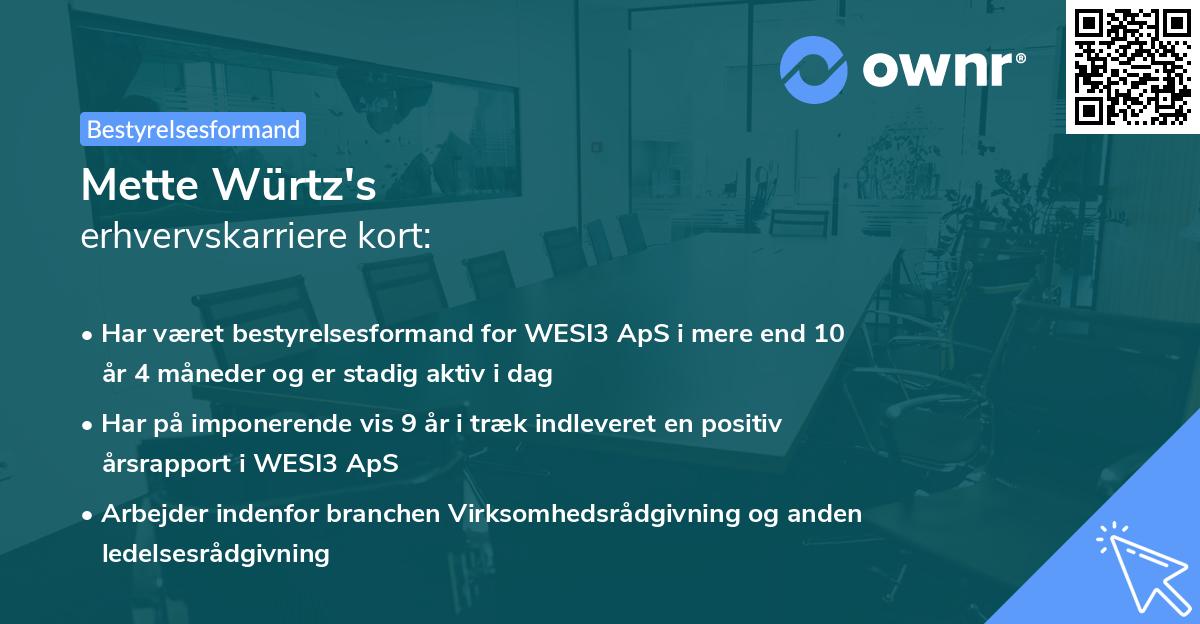 ownr®

Bestyrelsesformand

Mette Würtz's
erhvervskarriere kort:

• Har været bestyrelsesformand for WESI3 ApS i mere end 10 år 4 måneder og er stadig aktiv i dag

• Har på imponerende vis 9 år i træk indleveret en positiv årsrapport i WESI3 ApS

• Arbejder indenfor branchen Virksomhedsrådgivning og anden ledelsesrådgivning